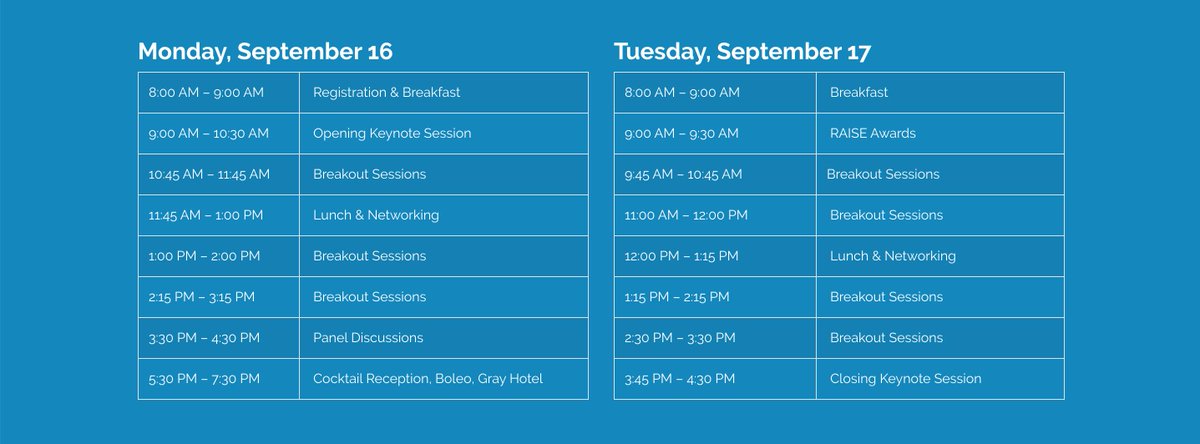 Monday, September 16

| 8:00 AM – 9:00 AM | Registration & Breakfast |
|---|---|
| 9:00 AM – 10:30 AM | Opening Keynote Session |
| 10:45 AM – 11:45 AM | Breakout Sessions |
| 11:45 AM – 1:00 PM | Lunch & Networking |
| 1:00 PM – 2:00 PM | Breakout Sessions |
| 2:15 PM – 3:15 PM | Breakout Sessions |
| 3:30 PM – 4:30 PM | Panel Discussions |
| 5:30 PM – 7:30 PM | Cocktail Reception, Boleo, Gray Hotel |

Tuesday, September 17

| 8:00 AM – 9:00 AM | Breakfast |
|---|---|
| 9:00 AM – 9:30 AM | RAISE Awards |
| 9:45 AM – 10:45 AM | Breakout Sessions |
| 11:00 AM – 12:00 PM | Breakout Sessions |
| 12:00 PM – 1:15 PM | Lunch & Networking |
| 1:15 PM – 2:15 PM | Breakout Sessions |
| 2:30 PM – 3:30 PM | Breakout Sessions |
| 3:45 PM – 4:30 PM | Closing Keynote Session |